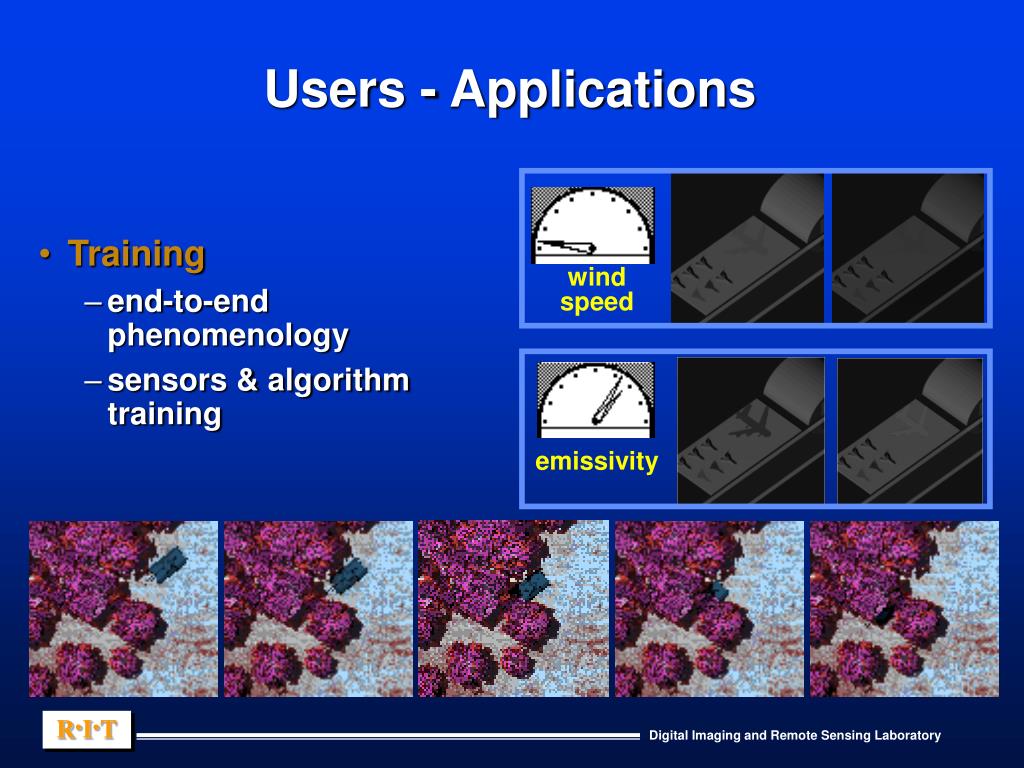 Users - Applications

• Training
– end-to-end phenomenology
– sensors & algorithm training

wind speed

emissivity

R·I·T

Digital Imaging and Remote Sensing Laboratory